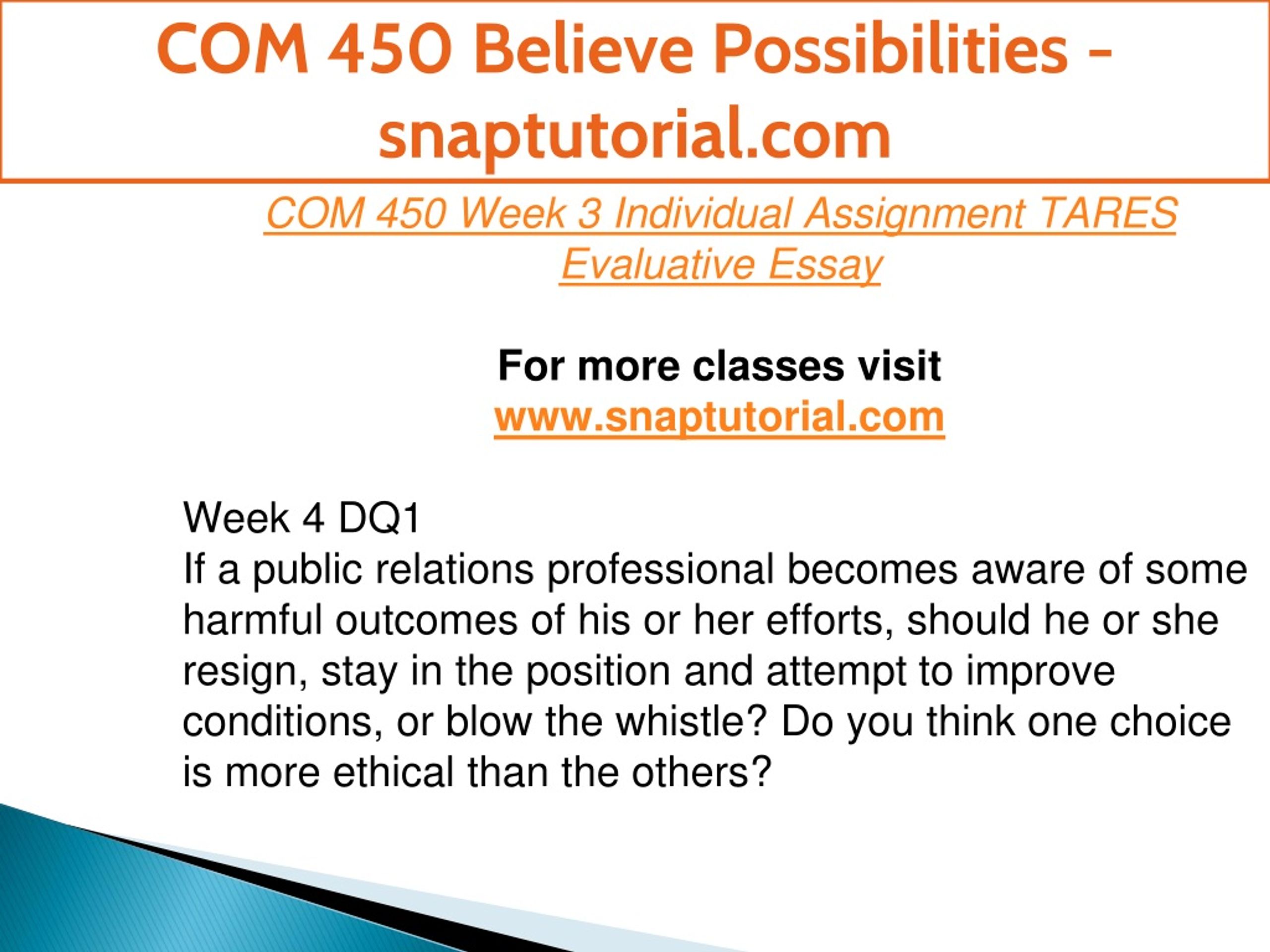 COM 450 Believe Possibilities - snaptutorial.com

COM 450 Week 3 Individual Assignment TARES Evaluative Essay

For more classes visit
www.snaptutorial.com

Week 4 DQ1
If a public relations professional becomes aware of some harmful outcomes of his or her efforts, should he or she resign, stay in the position and attempt to improve conditions, or blow the whistle? Do you think one choice is more ethical than the others?